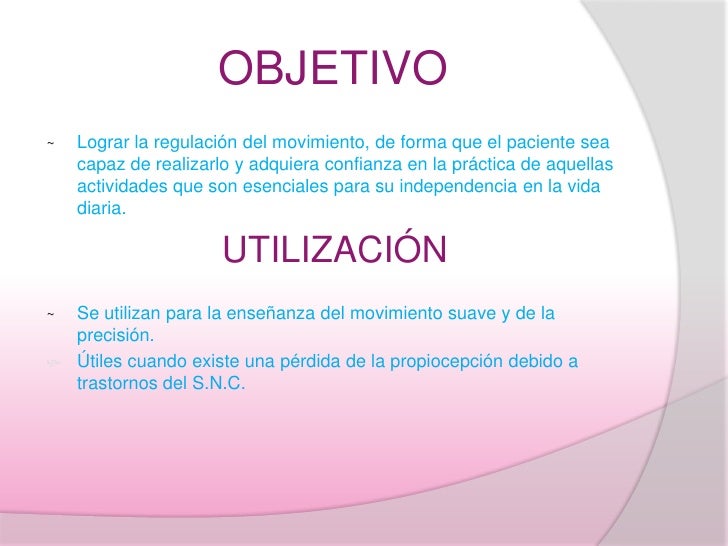 OBJETIVO

~ Lograr la regulación del movimiento, de forma que el paciente sea capaz de realizarlo y adquiera confianza en la práctica de aquellas actividades que son esenciales para su independencia en la vida diaria.

UTILIZACIÓN

~ Se utilizan para la enseñanza del movimiento suave y de la precisión.

~ Útiles cuando existe una pérdida de la propiocepción debido a trastornos del S.N.C.